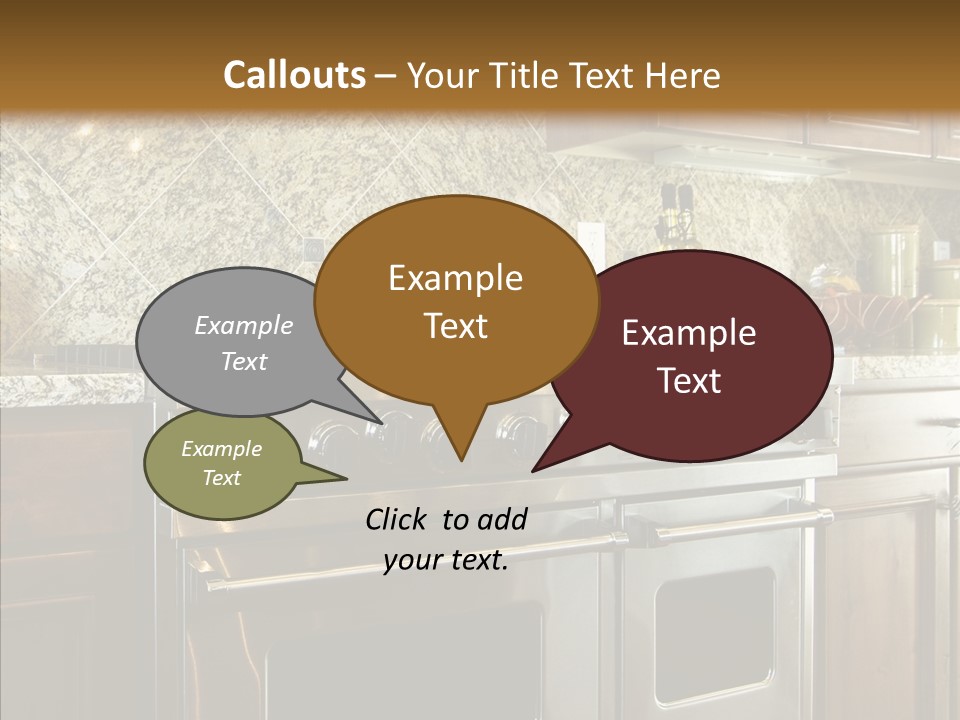 Callouts – Your Title Text Here

Example Text

Example Text

Example Text

Example Text

Click to add your text.